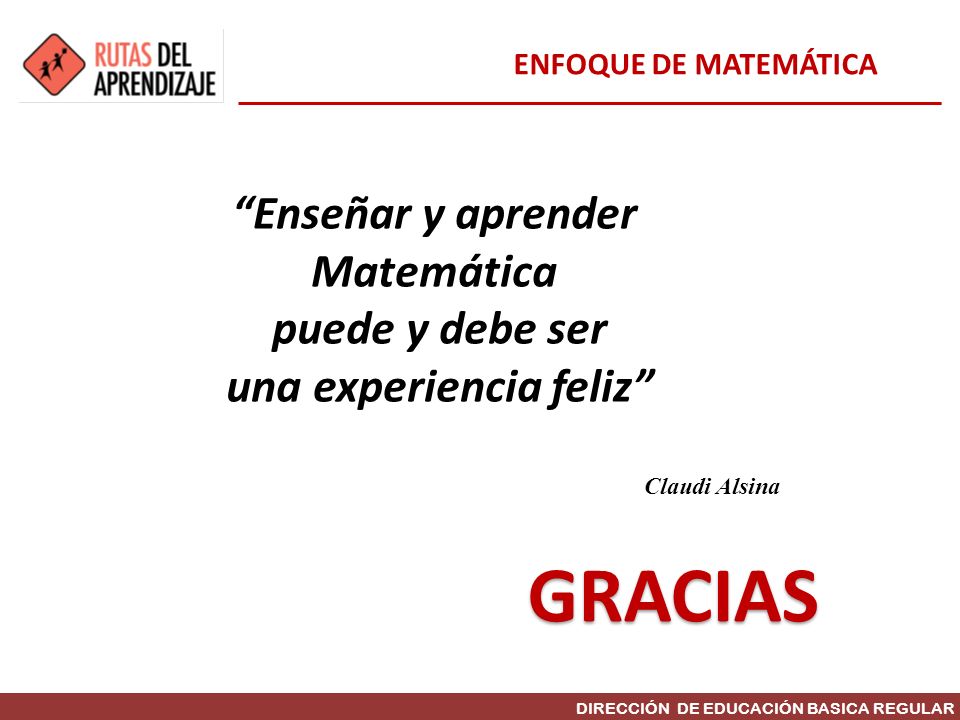 RUTAS DEL APRENDIZAJE

ENFOQUE DE MATEMÁTICA

“Enseñar y aprender Matemática puede y debe ser una experiencia feliz”

Claudi Alsina

GRACIAS

DIRECCIÓN DE EDUCACIÓN BASICA REGULAR